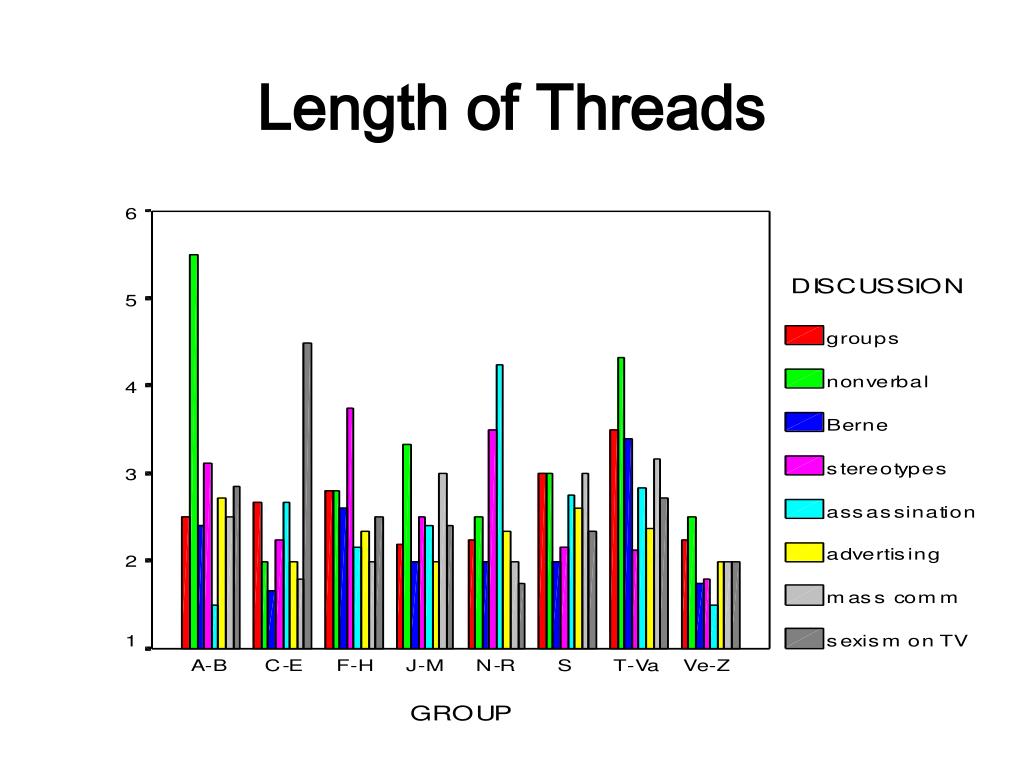 Length of Threads

6
5
4
3
2
1

A-B C-E F-H J-M N-R S T-Va Ve-Z

GROUP

DISCUSSION
groups
nonverbal
Berne
stereotypes
assassination
advertising
mass comm
sexism on TV